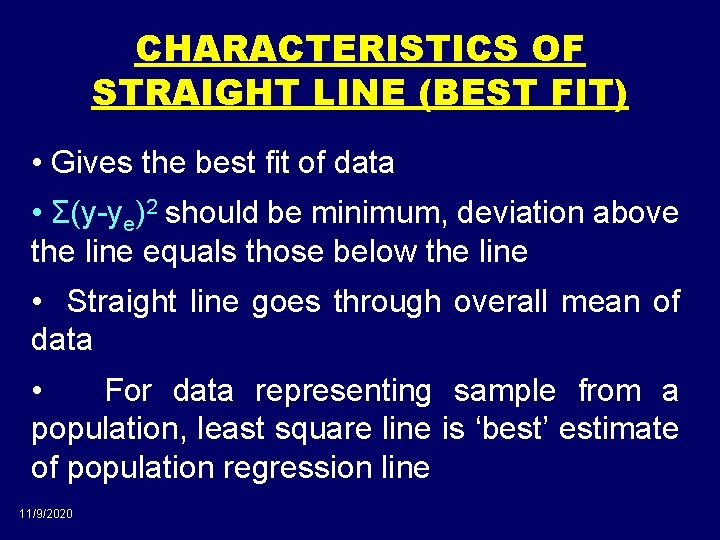 CHARACTERISTICS OF STRAIGHT LINE (BEST FIT)

• Gives the best fit of data

• $\Sigma(y-y_e)^2$ should be minimum, deviation above the line equals those below the line

• Straight line goes through overall mean of data

• For data representing sample from a population, least square line is ‘best’ estimate of population regression line

11/9/2020